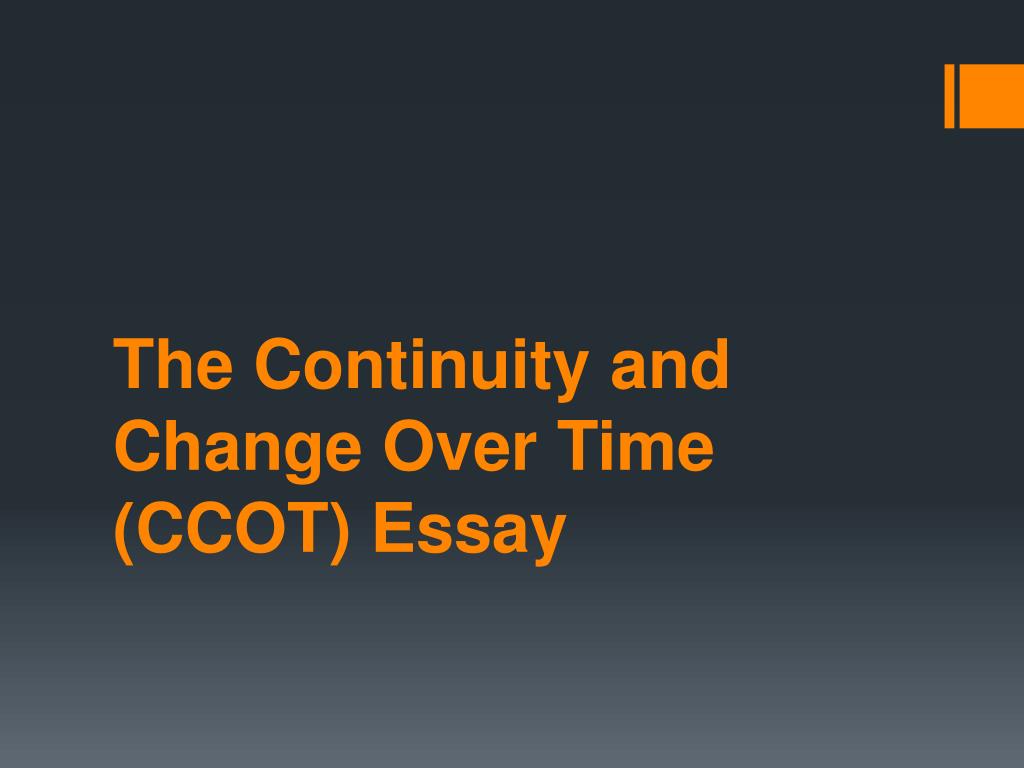 The Continuity and Change Over Time (CCOT) Essay